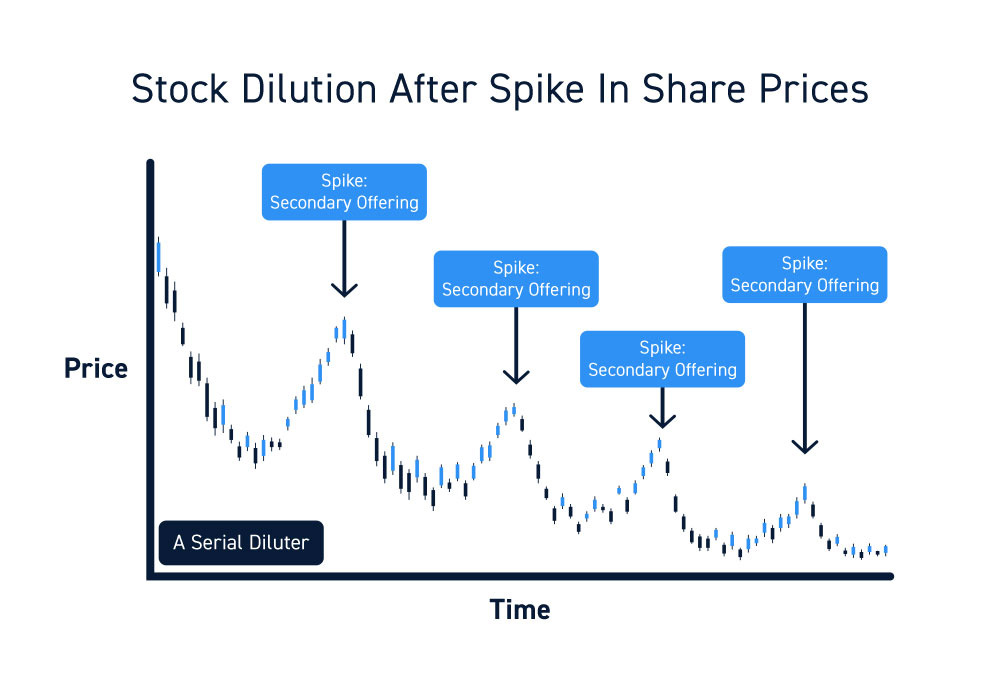 Stock Dilution After Spike In Share Prices

Spike:
Secondary Offering

Spike:
Secondary Offering

Spike:
Secondary Offering

Spike:
Secondary Offering

Price

A Serial Diluter

Time